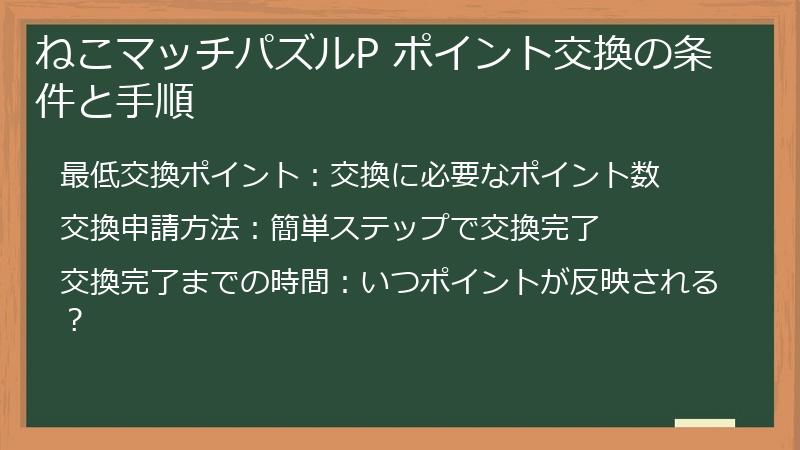 ねこマッチパズルP ポイント交換の条件と手順

最低交換ポイント：交換に必要なポイント数

交換申請方法：簡単ステップで交換完了

交換完了までの時間：いつポイントが反映される？